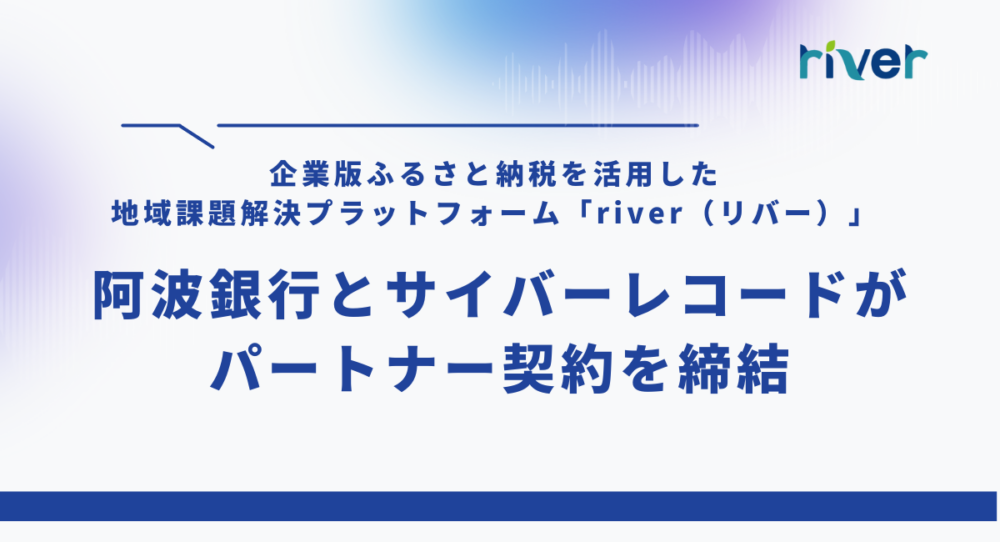 river

企業版ふるさと納税を活用した
地域課題解決プラットフォーム「river（リバー）」

阿波銀行とサイバーレコードが
パートナー契約を締結